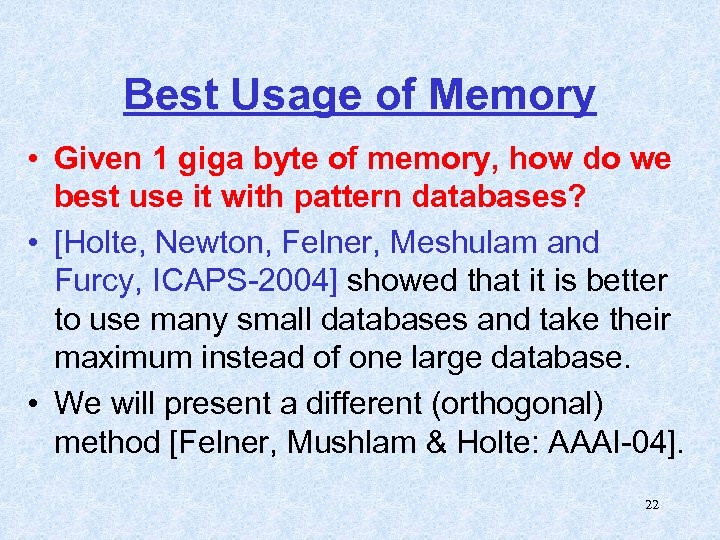 Best Usage of Memory

• Given 1 giga byte of memory, how do we best use it with pattern databases?

• [Holte, Newton, Felner, Meshulam and Furcy, ICAPS-2004] showed that it is better to use many small databases and take their maximum instead of one large database.

• We will present a different (orthogonal) method [Felner, Mushlam & Holte: AAAI-04].

22